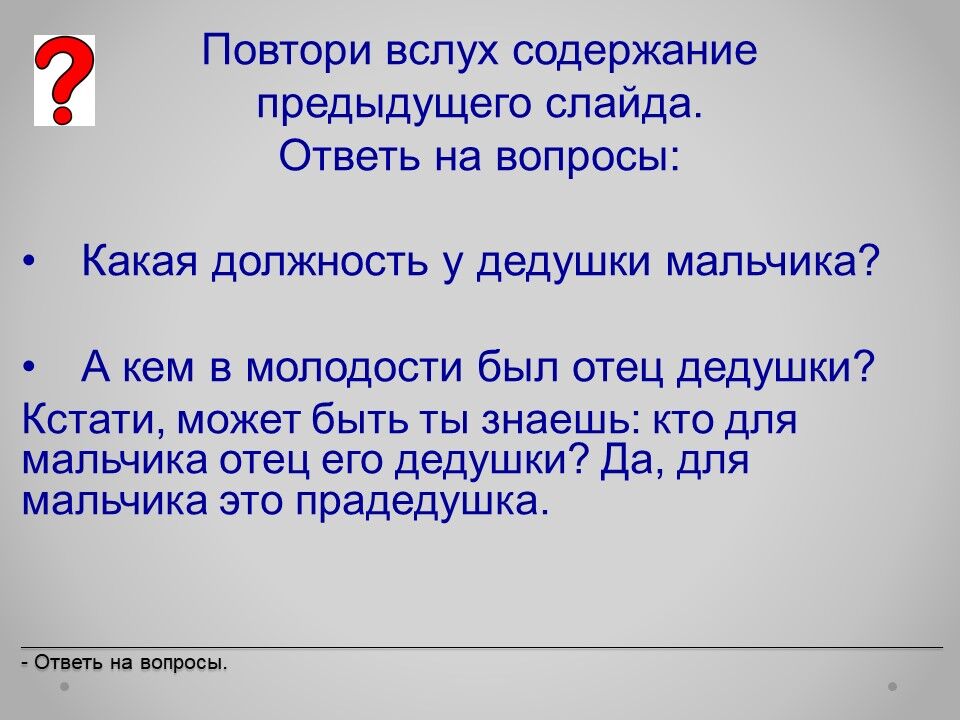 ?

Повтори вслух содержание предыдущего слайда.
Ответь на вопросы:

• Какая должность у дедушки мальчика?

• А кем в молодости был отец дедушки?

Кстати, может быть ты знаешь: кто для мальчика отец его дедушки? Да, для мальчика это прадедушка.

- Ответь на вопросы.